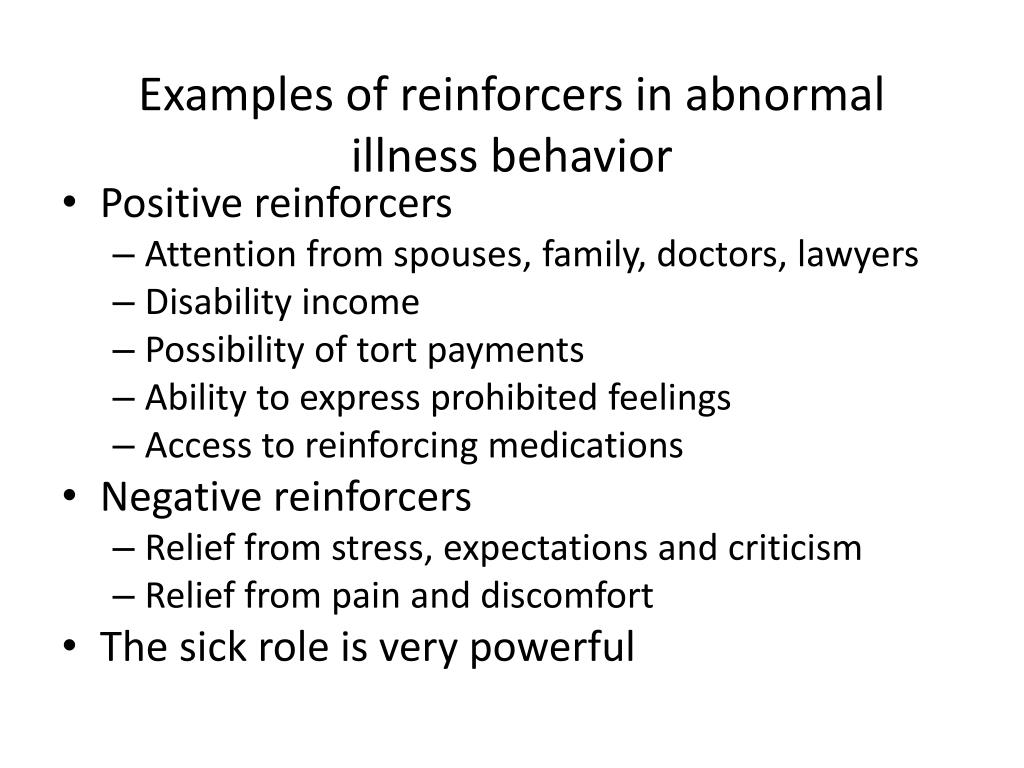 Examples of reinforcers in abnormal illness behavior

• Positive reinforcers
– Attention from spouses, family, doctors, lawyers
– Disability income
– Possibility of tort payments
– Ability to express prohibited feelings
– Access to reinforcing medications
• Negative reinforcers
– Relief from stress, expectations and criticism
– Relief from pain and discomfort
• The sick role is very powerful